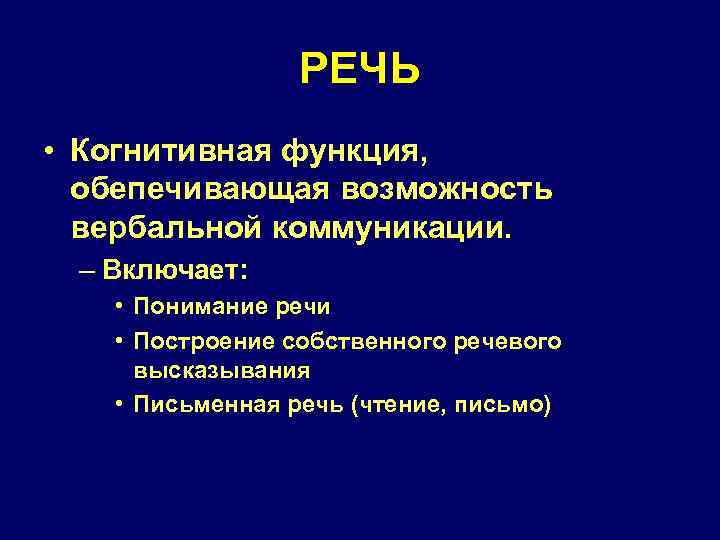 РЕЧЬ

• Когнитивная функция, обепечивающая возможность вербальной коммуникации.

– Включает:

• Понимание речи

• Построение собственного речевого высказывания

• Письменная речь (чтение, письмо)